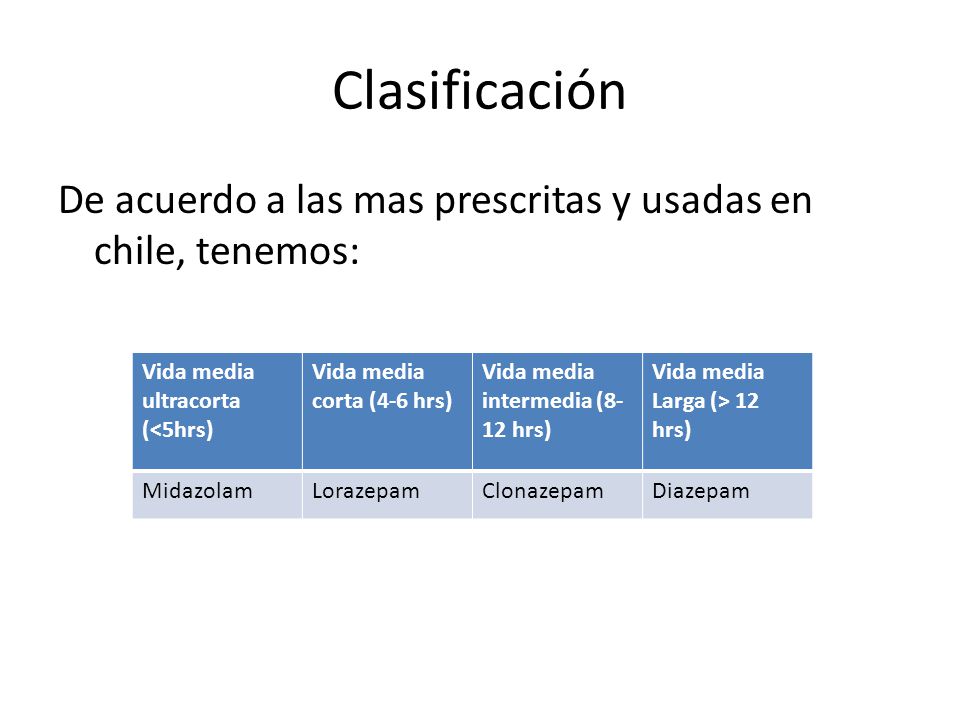 Clasificación

De acuerdo a las mas prescritas y usadas en chile, tenemos:

| Vida media ultracorta (<5hrs) | Vida media corta (4-6 hrs) | Vida media intermedia (8-12 hrs) | Vida media Larga (> 12 hrs) |
|---|---|---|---|
| Midazolam | Lorazepam | Clonazepam | Diazepam |